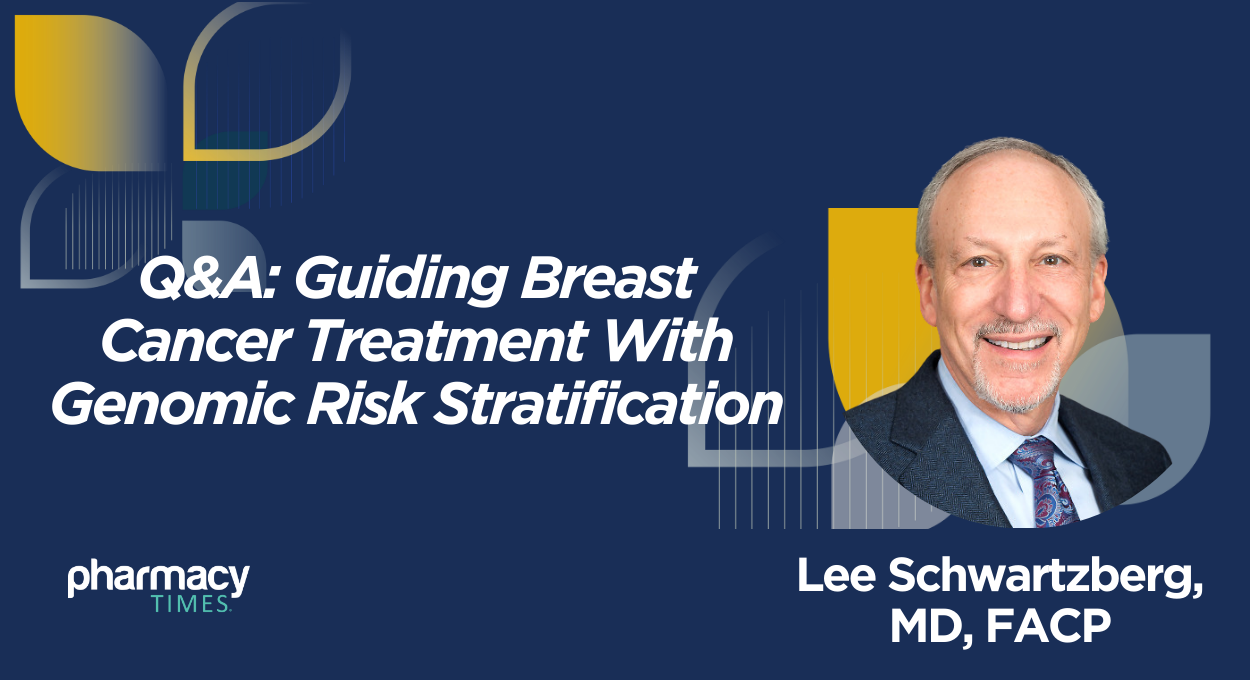 Q&A: Guiding Breast Cancer Treatment With Genomic Risk Stratification

pharmacy TIMES

Lee Schwartzberg, MD, FACP